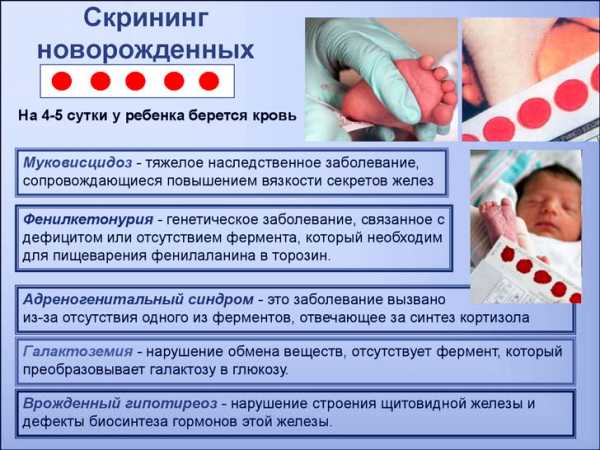 Скрининг новорожденных

На 4-5 сутки у ребенка берется кровь

Муковисцидоз - тяжелое наследственное заболевание, сопровождающиеся повышением вязкости секретов желез

Фенилкетонурия - генетическое заболевание, связанное с дефицитом или отсутствием фермента, который необходим для пищеварения фенилаланина в торозин.

Адреногенитальный синдром - это заболевание вызвано из-за отсутствия одного из ферментов, отвечающее за синтез кортизола

Галактоземия - нарушение обмена веществ, отсутствует фермент, который преобразовывает галактозу в глюкозу.

Врожденный гипотиреоз - нарушение строения щитовидной железы и дефекты биосинтеза гормонов этой железы.